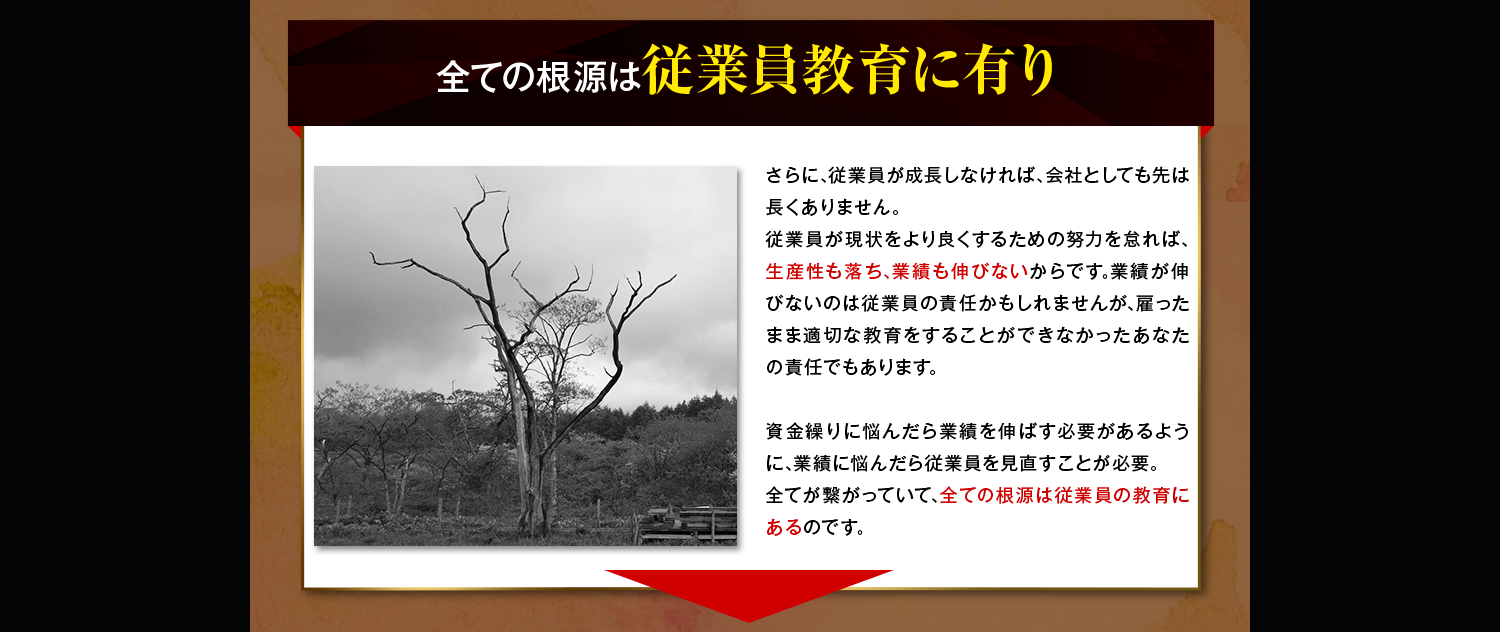 全ての根源は従業員教育に有り

さらに、従業員が成長しなければ、会社としても先は長くありません。
従業員が現状をより良くするための努力を怠れば、生産性も落ち、業績も伸びないからです。業績が伸びないのは従業員の責任かもしれませんが、雇ったまま適切な教育をすることができなかったあなたの責任でもあります。

資金繰りに悩んだら業績を伸ばす必要があるように、業績に悩んだら従業員を見直すことが必要。
全てが繋がっていて、全ての根源は従業員の教育にあるのです。